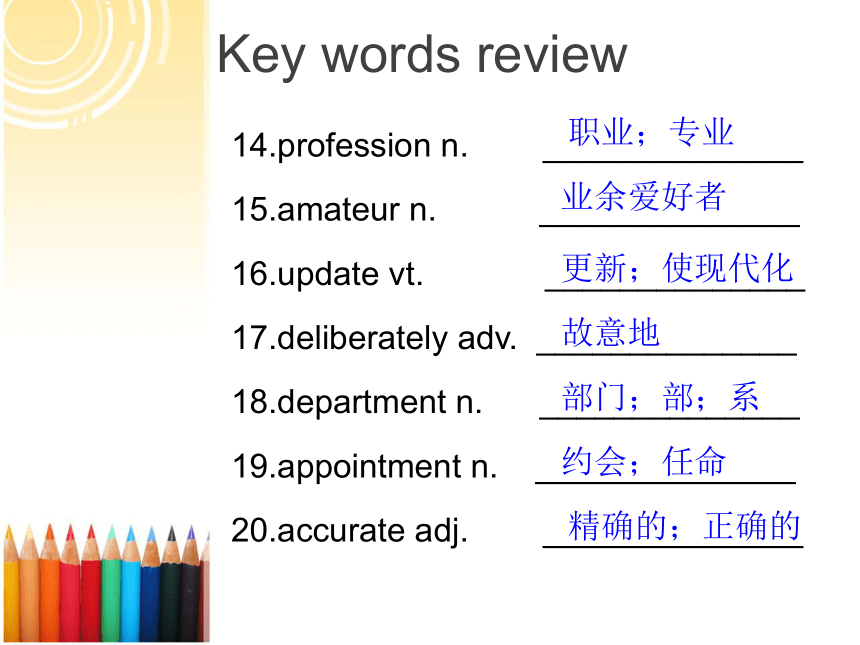 Key words review

14.profession n. 职业；专业

15.amateur n. 业余爱好者

16.update vt. 更新；使现代化

17.deliberately adv. 故意地

18.department n. 部门；部；系

19.appointment n. 约会；任命

20.accurate adj. 精确的；正确的